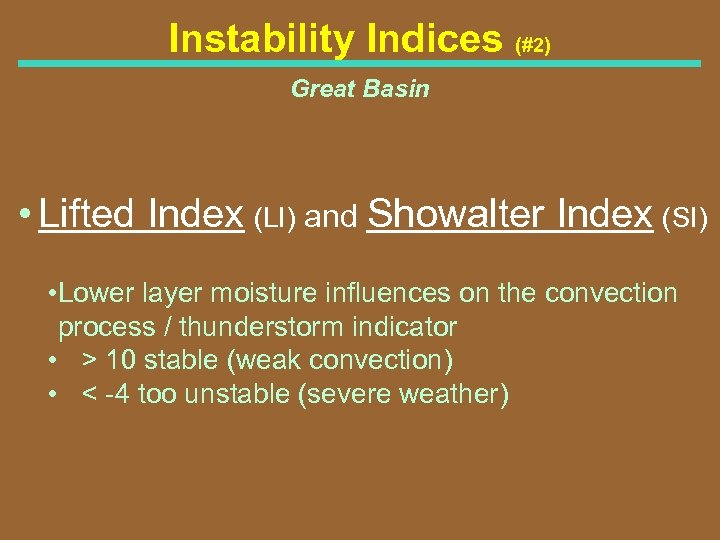 Instability Indices (#2)

Great Basin

• Lifted Index (LI) and Showalter Index (SI)

•Lower layer moisture influences on the convection process / thunderstorm indicator
• > 10 stable (weak convection)
• < -4 too unstable (severe weather)